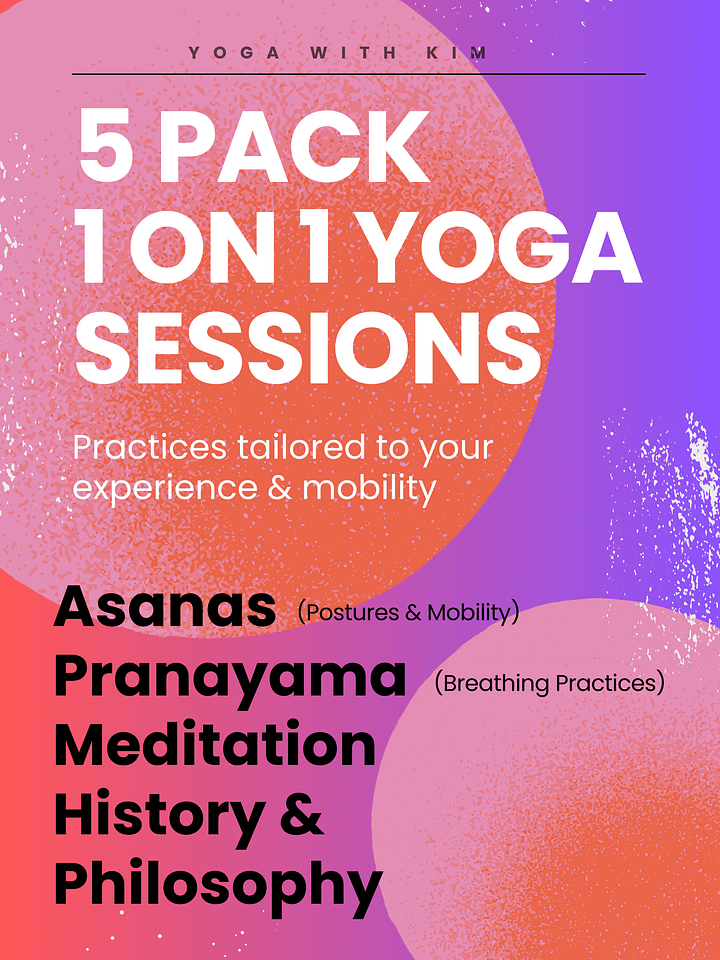 YOGA WITH KIM

5 PACK
1 ON 1 YOGA
SESSIONS

Practices tailored to your experience & mobility

Asanas (Postures & Mobility)
Pranayama (Breathing Practices)
Meditation
History &
Philosophy